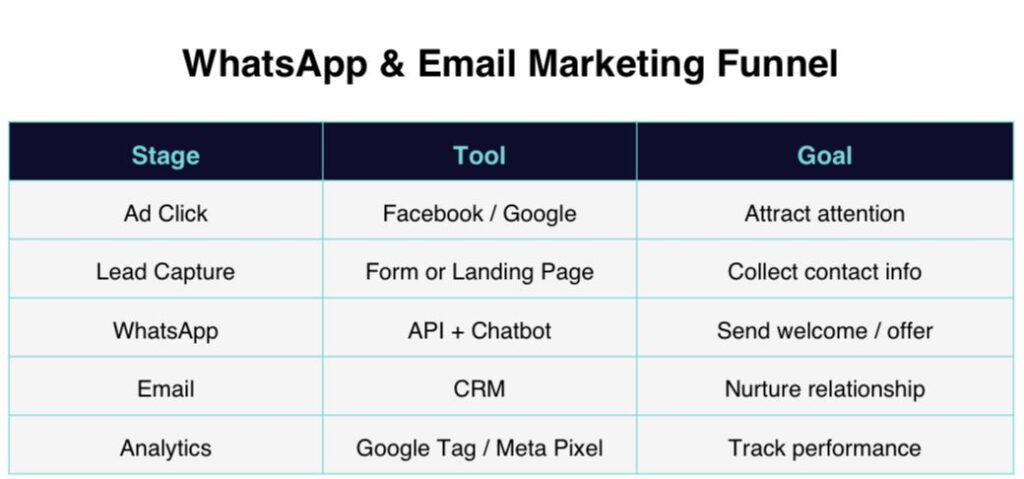 WhatsApp & Email Marketing Funnel

| Stage | Tool | Goal |
|---|---|---|
| Ad Click | Facebook / Google | Attract attention |
| Lead Capture | Form or Landing Page | Collect contact info |
| WhatsApp | API + Chatbot | Send welcome / offer |
| Email | CRM | Nurture relationship |
| Analytics | Google Tag / Meta Pixel | Track performance |